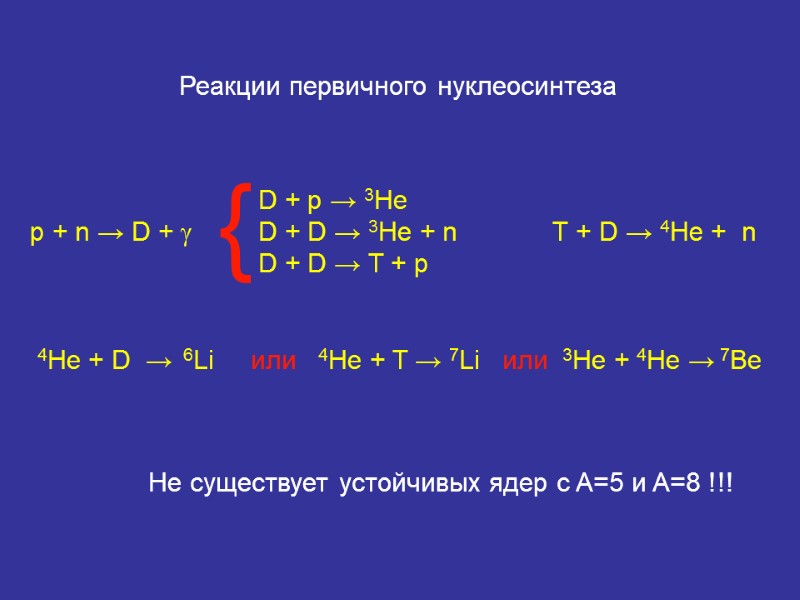 Реакции первичного нуклеосинтеза

$p + n \rightarrow D + \gamma$

$D + p \rightarrow {}^3He$
$D + D \rightarrow {}^3He + n$
$D + D \rightarrow T + p$

$T + D \rightarrow {}^4He + n$

${}^4He + D \rightarrow {}^6Li$ или ${}^4He + T \rightarrow {}^7Li$ или ${}^3He + {}^4He \rightarrow {}^7Be$

Не существует устойчивых ядер с A=5 и A=8 !!!